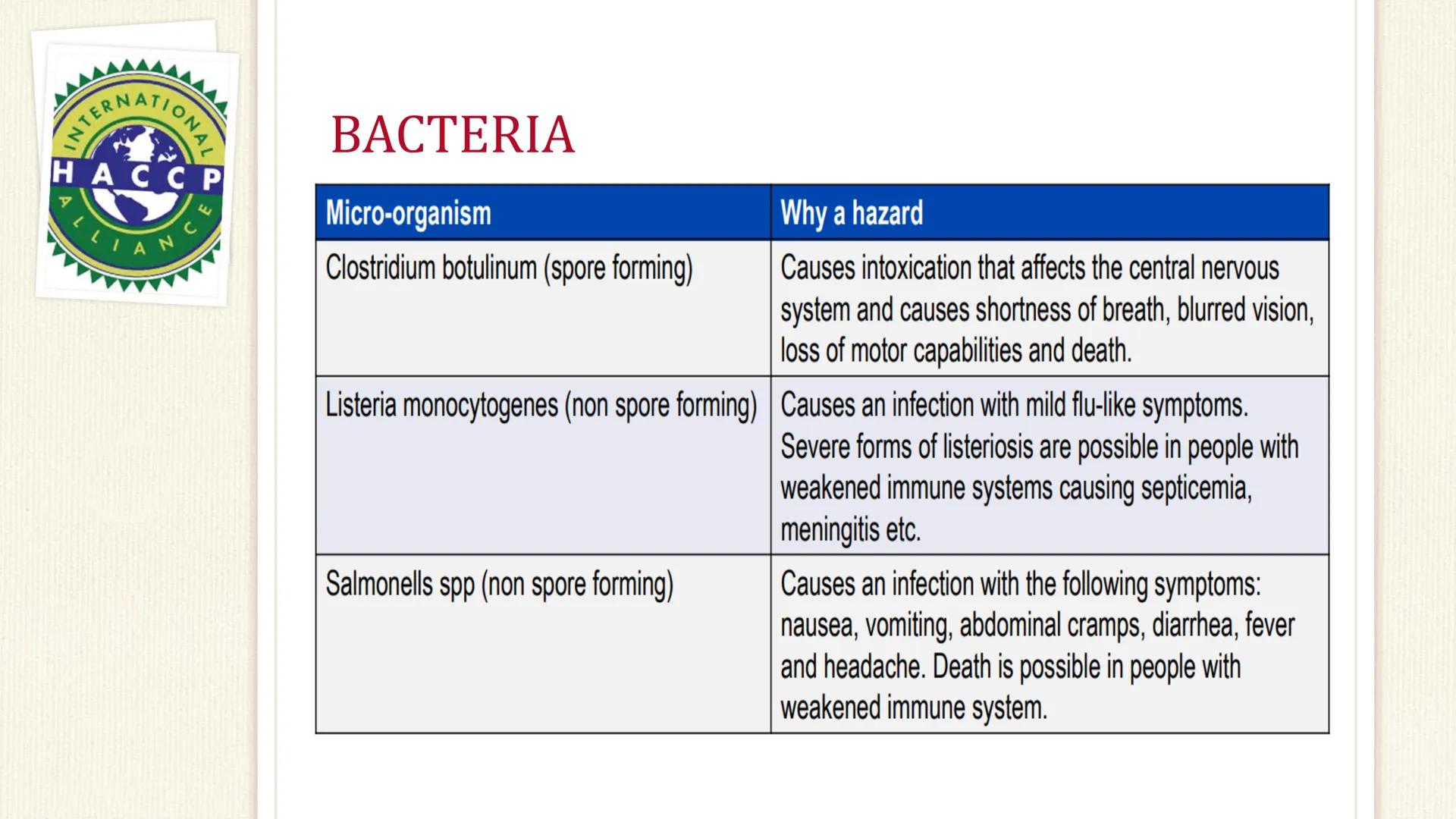 INTERNATIONAL
HACCP
ALLIANCE

BACTERIA

| Micro-organism | Why a hazard |
|---|---|
| Clostridium botulinum (spore forming) | Causes intoxication that affects the central nervous system and causes shortness of breath, blurred vision, loss of motor capabilities and death. |
| Listeria monocytogenes (non spore forming) | Causes an infection with mild flu-like symptoms. Severe forms of listeriosis are possible in people with weakened immune systems causing septicemia, meningitis etc. |
| Salmonells spp (non spore forming) | Causes an infection with the following symptoms: nausea, vomiting, abdominal cramps, diarrhea, fever and headache. Death is possible in people with weakened immune system. |